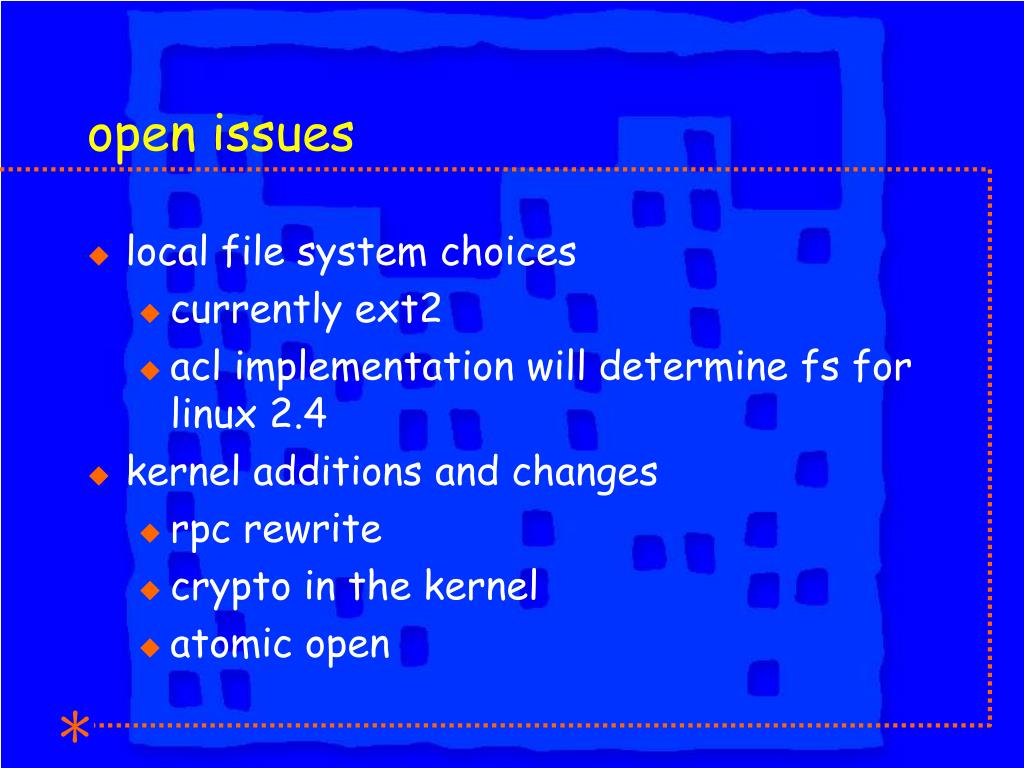 open issues

local file system choices
currently ext2
acl implementation will determine fs for linux 2.4
kernel additions and changes
rpc rewrite
crypto in the kernel
atomic open

*